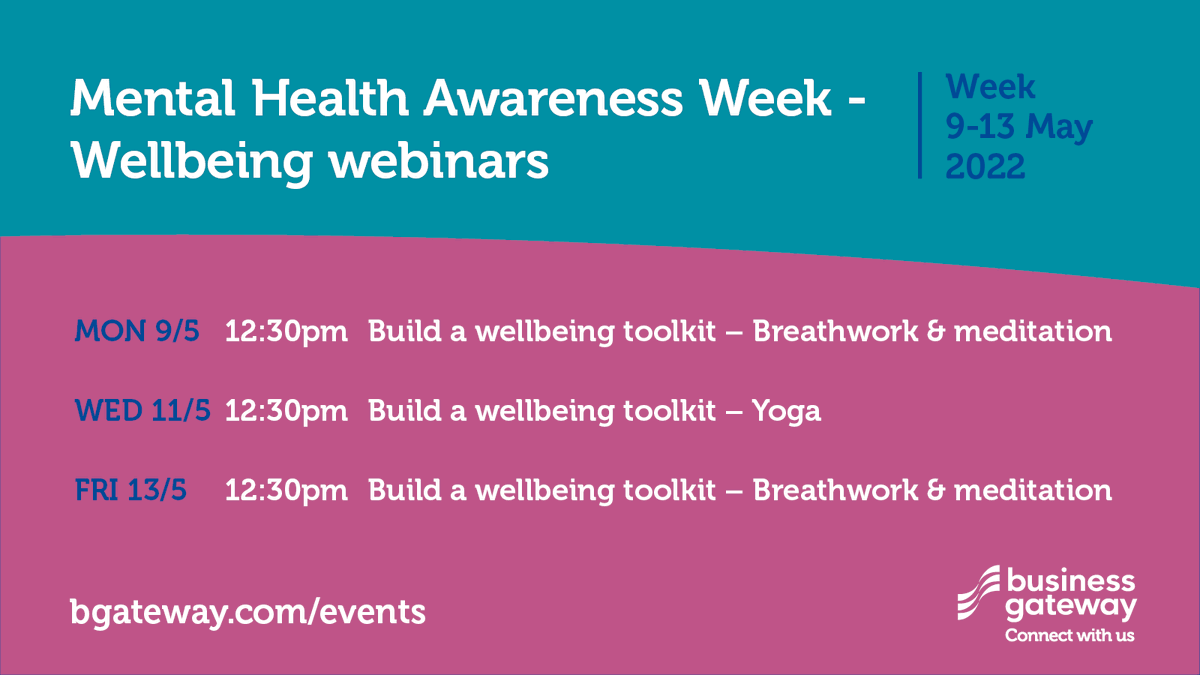 Mental Health Awareness Week - Wellbeing webinars

Week 9-13 May 2022

MON 9/5 12:30pm Build a wellbeing toolkit – Breathwork & meditation

WED 11/5 12:30pm Build a wellbeing toolkit – Yoga

FRI 13/5 12:30pm Build a wellbeing toolkit – Breathwork & meditation

bgateway.com/events

business gateway
Connect with us